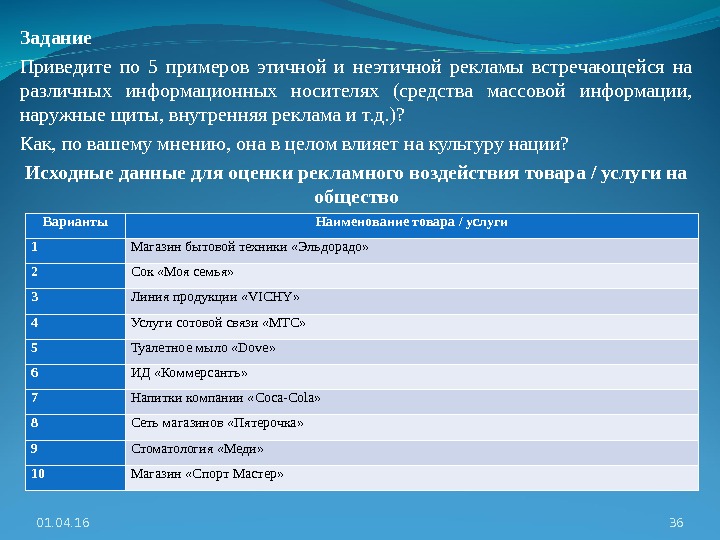 Задание

Приведите по 5 примеров этичной и неэтичной рекламы встречающейся на различных информационных носителях (средства массовой информации, наружные щиты, внутренняя реклама и т.д.)?

Как, по вашему мнению, она в целом влияет на культуру нации?

Исходные данные для оценки рекламного воздействия товара / услуги на общество

| Варианты | Наименование товара / услуги |
|---|---|
| 1 | Магазин бытовой техники «Эльдорадо» |
| 2 | Сок «Моя семья» |
| 3 | Линия продукции «VICHY» |
| 4 | Услуги сотовой связи «МТС» |
| 5 | Туалетное мыло «Dove» |
| 6 | ИД «Коммерсантъ» |
| 7 | Напитки компании «Coca-Cola» |
| 8 | Сеть магазинов «Пятерочка» |
| 9 | Стоматология «Меди» |
| 10 | Магазин «Спорт Мастер» |

01.04.16

36